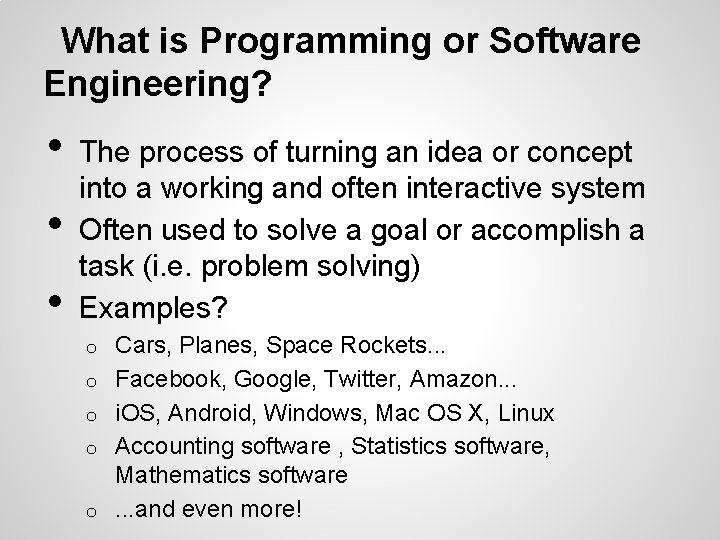 What is Programming or Software Engineering?

• The process of turning an idea or concept into a working and often interactive system
• Often used to solve a goal or accomplish a task (i.e. problem solving)
• Examples?
  o Cars, Planes, Space Rockets...
  o Facebook, Google, Twitter, Amazon...
  o iOS, Android, Windows, Mac OS X, Linux
  o Accounting software , Statistics software, Mathematics software
  o ...and even more!